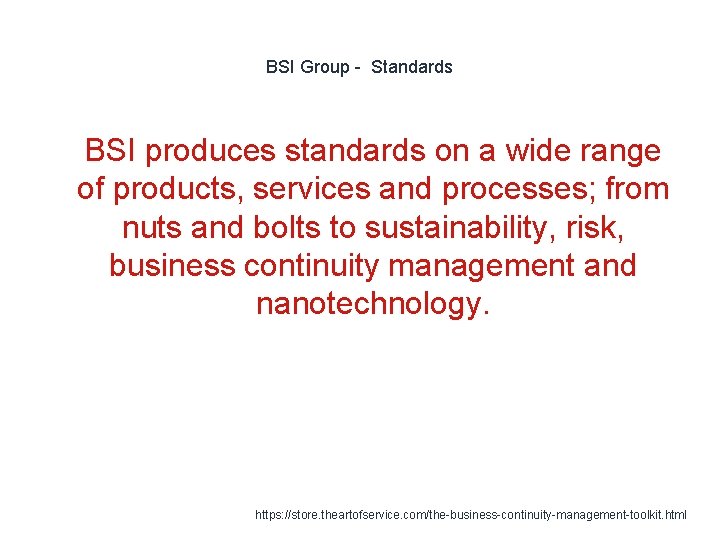 BSI Group - Standards

BSI produces standards on a wide range of products, services and processes; from nuts and bolts to sustainability, risk, business continuity management and nanotechnology.

https://store.theartofservice.com/the-business-continuity-management-toolkit.html